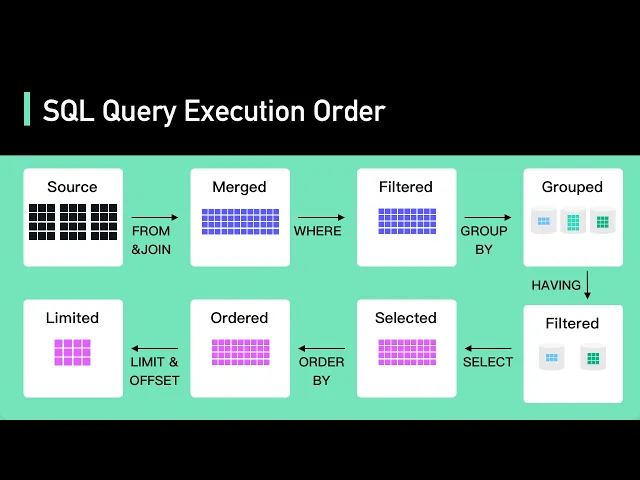 SQL Query Execution Order

Source

FROM &JOIN

Merged

WHERE

Filtered

GROUP BY

Grouped

HAVING

Filtered

SELECT

Selected

ORDER BY

Ordered

LIMIT & OFFSET

Limited